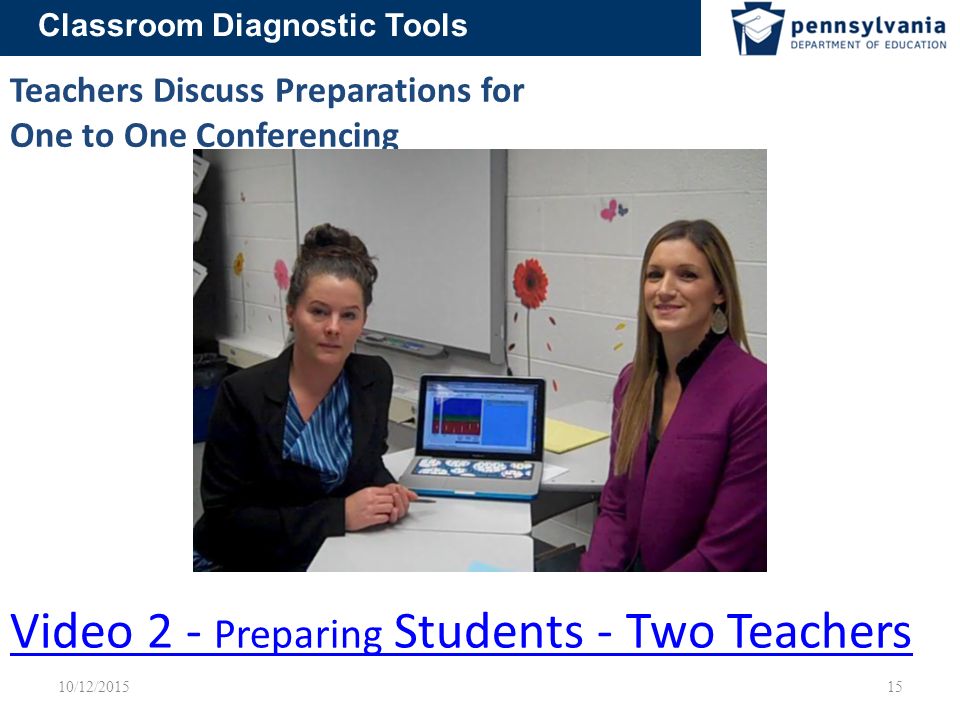 Classroom Diagnostic Tools

pennsylvania
DEPARTMENT OF EDUCATION

Teachers Discuss Preparations for One to One Conferencing

Video 2 - Preparing Students - Two Teachers

10/12/2015

15